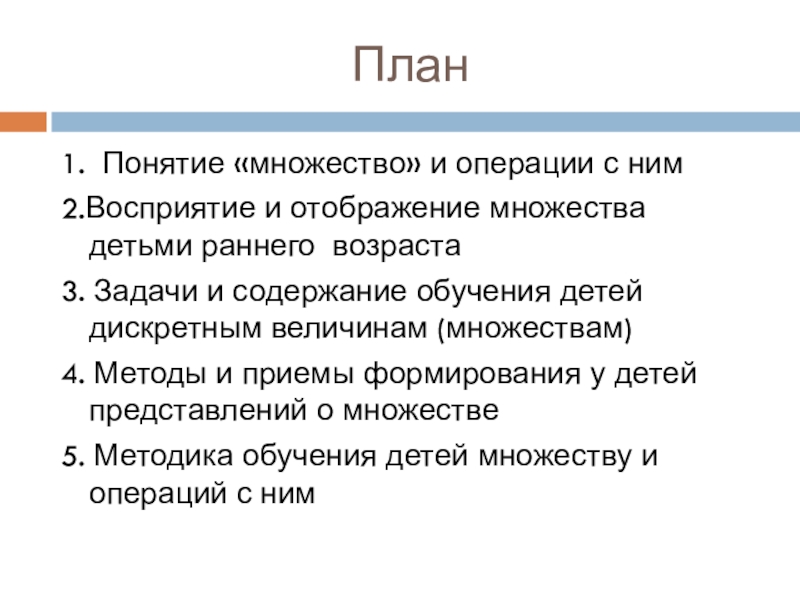 План

1. Понятие «множество» и операции с ним

2.Восприятие и отображение множества детьми раннего возраста

3. Задачи и содержание обучения детей дискретным величинам (множествам)

4. Методы и приемы формирования у детей представлений о множестве

5. Методика обучения детей множеству и операций с ним